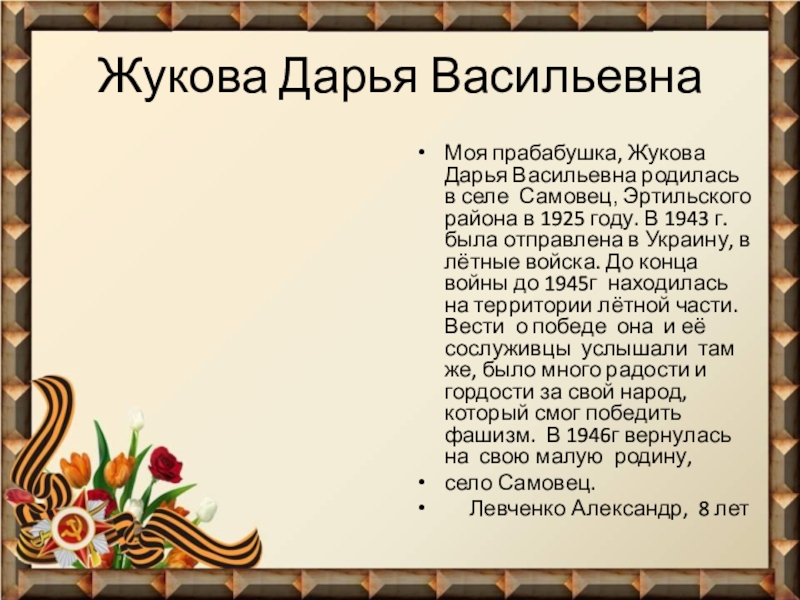 Жукова Дарья Васильевна

• Моя прабабушка, Жукова Дарья Васильевна родилась в селе Самовец, Эртильского района в 1925 году. В 1943 г. была отправлена в Украину, в лётные войска. До конца войны до 1945г находилась на территории лётной части. Вести о победе она и её сослуживцы услышали там же, было много радости и гордости за свой народ, который смог победить фашизм. В 1946г вернулась на свою малую родину,

• село Самовец.

• Левченко Александр, 8 лет